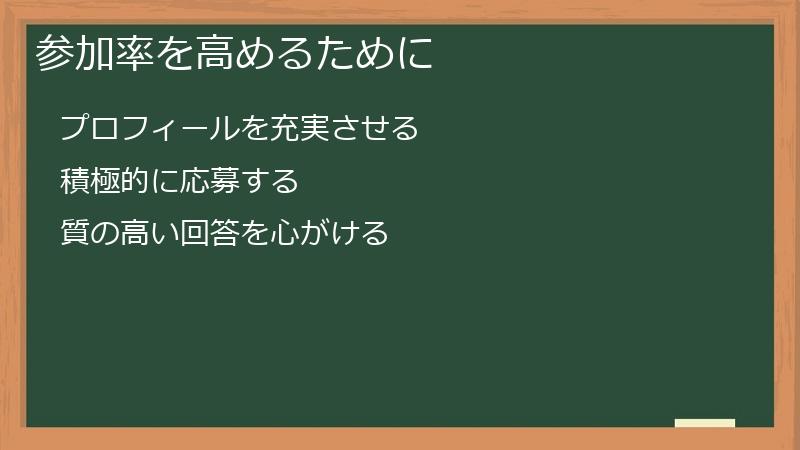 参加率を高めるために

プロフィールを充実させる

積極的に応募する

質の高い回答を心がける